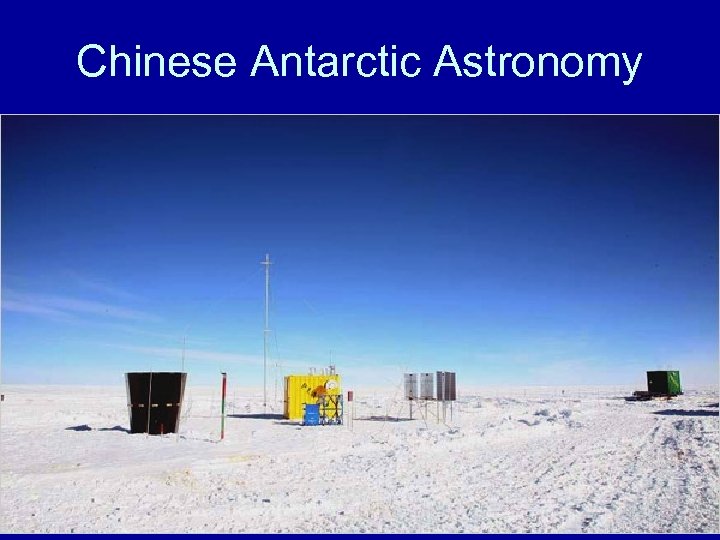 Chinese Antarctic Astronomy